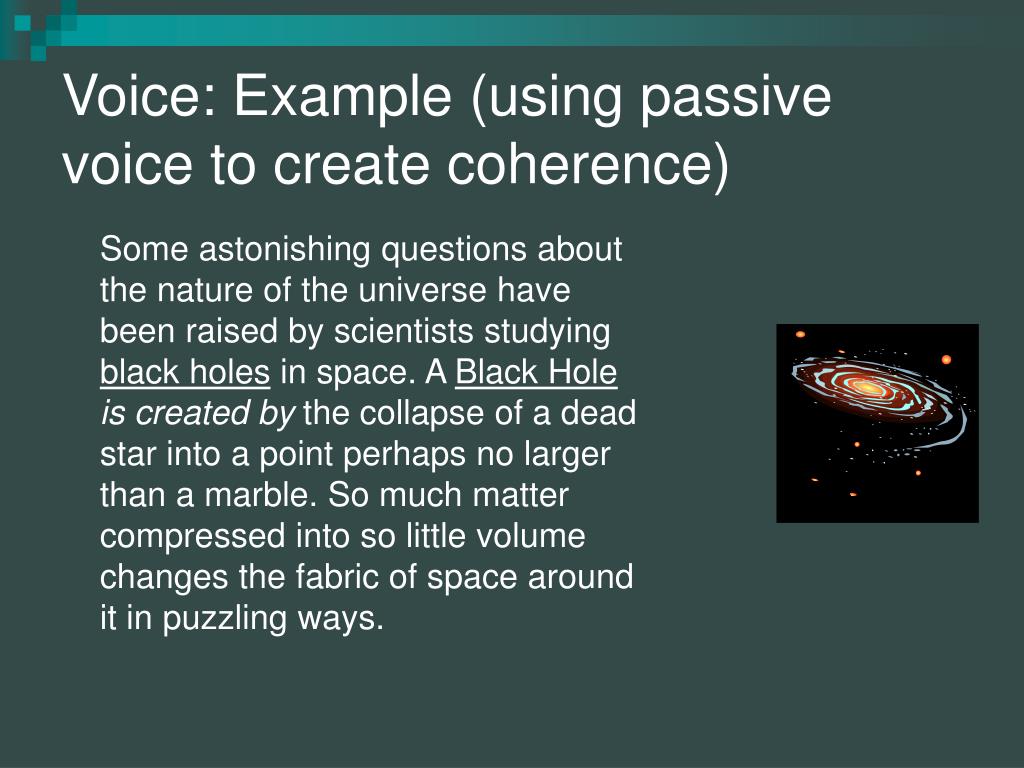 Voice: Example (using passive voice to create coherence)

Some astonishing questions about the nature of the universe have been raised by scientists studying black holes in space. A Black Hole is created by the collapse of a dead star into a point perhaps no larger than a marble. So much matter compressed into so little volume changes the fabric of space around it in puzzling ways.